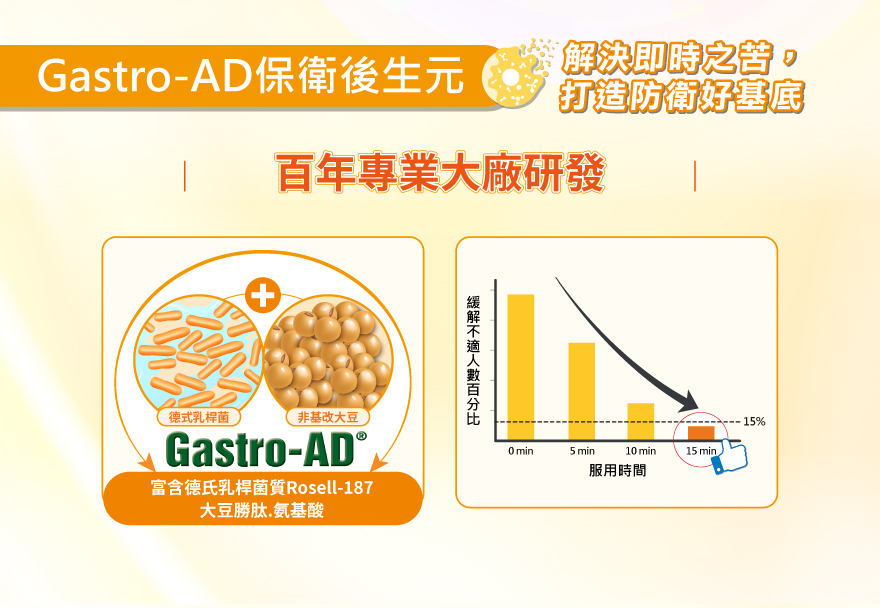 Gastro-AD保衛後生元

解決即時之苦，
打造防衛好基底

百年專業大廠研發

德式乳桿菌

非基改大豆

Gastro-AD®

富含德氏乳桿菌質Rosell-187
大豆勝肽.氨基酸

緩解不適人數百分比

15%

0 min
5 min
10 min
15 min

服用時間